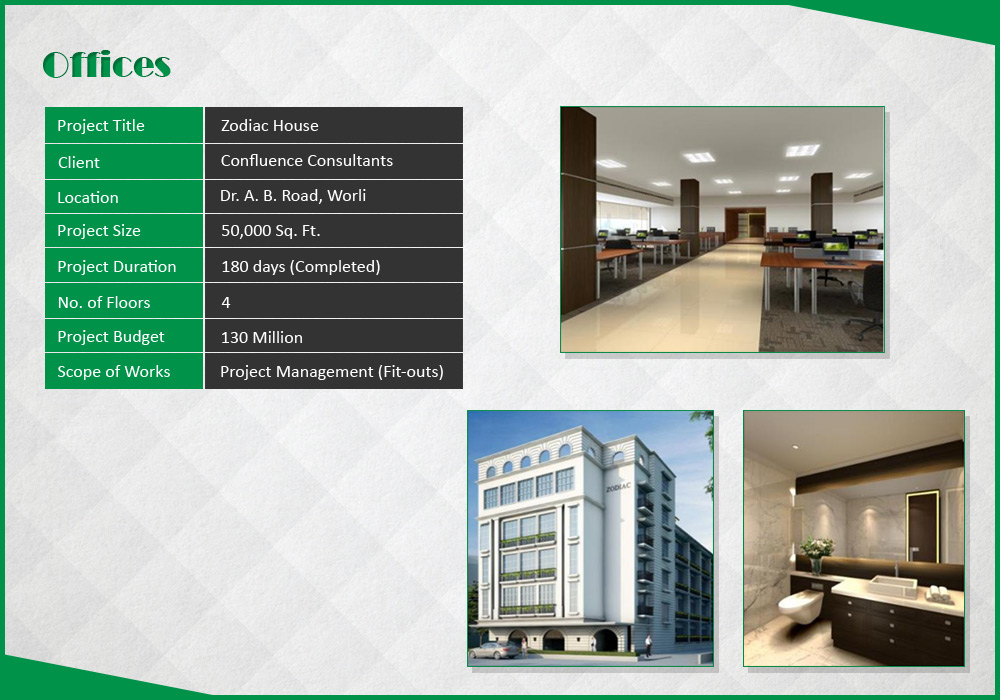 Offices

| Project Title | Zodiac House |
|---|---|
| Client | Confluence Consultants |
| Location | Dr. A. B. Road, Worli |
| Project Size | 50,000 Sq. Ft. |
| Project Duration | 180 days (Completed) |
| No. of Floors | 4 |
| Project Budget | 130 Million |
| Scope of Works | Project Management (Fit-outs) |

ZODIAC